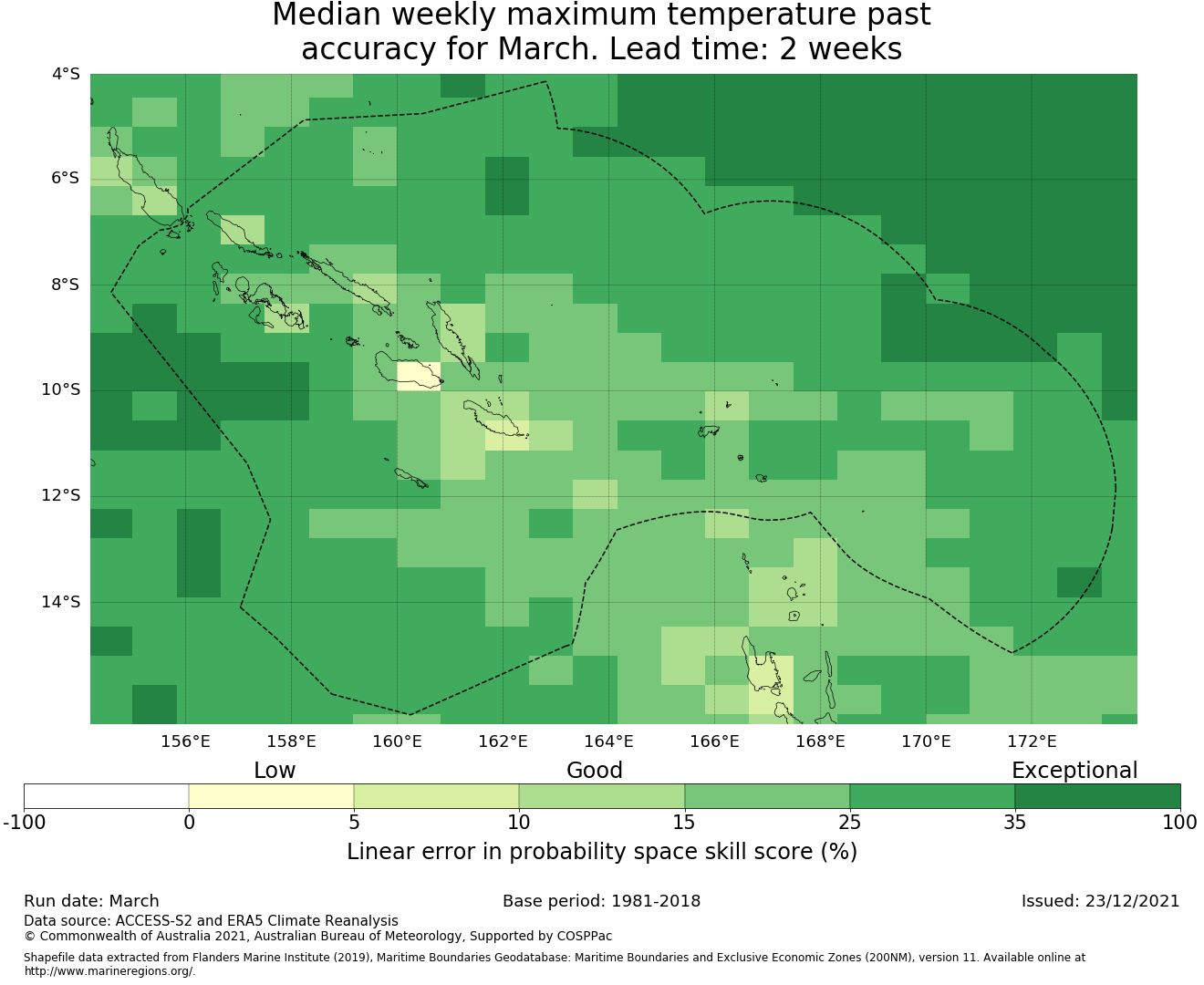 Median weekly maximum temperature past accuracy for March. Lead time: 2 weeks

4°S
6°S
8°S
10°S
12°S
14°S

156°E 158°E 160°E 162°E 164°E 166°E 168°E 170°E 172°E

Low
Good
Exceptional

-100 0 5 10 15 25 35 100

Linear error in probability space skill score (%)

Run date: March
Base period: 1981-2018
Issued: 23/12/2021

Data source: ACCESS-S2 and ERA5 Climate Reanalysis
© Commonwealth of Australia 2021, Australian Bureau of Meteorology, Supported by COSPPac

Shapefile data extracted from Flanders Marine Institute (2019), Maritime Boundaries Geodatabase: Maritime Boundaries and Exclusive Economic Zones (200NM), version 11. Available online at http://www.marineregions.org/.